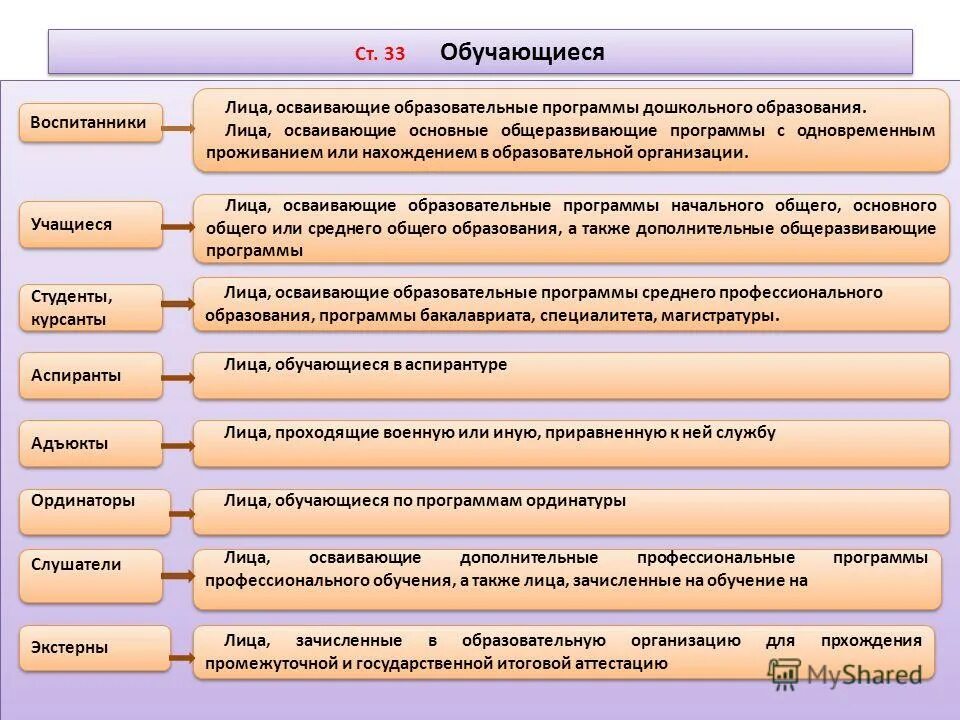 Ст. 33 Обучающиеся

Воспитанники

Лица, осваивающие образовательные программы дошкольного образования.
Лица, осваивающие основные общеразвивающие программы с одновременным проживанием или нахождением в образовательной организации.

Учащиеся

Лица, осваивающие образовательные программы начального общего, основного общего или среднего общего образования, а также дополнительные общеразвивающие программы

Студенты, курсанты

Лица, осваивающие образовательные программы среднего профессионального образования, программы бакалавриата, специалитета, магистратуры.

Аспиранты

Лица, обучающиеся в аспирантуре

Адъюкты

Лица, проходящие военную или иную, приравненную к ней службу

Ординаторы

Лица, обучающиеся по программам ординатуры

Слушатели

Лица, осваивающие дополнительные профессиональные программы профессионального обучения, а также лица, зачисленные на обучение на

Экстерны

Лица, зачисленные в образовательную организацию для прхождения промежуточной и государственной итоговой аттестацию

MyShared